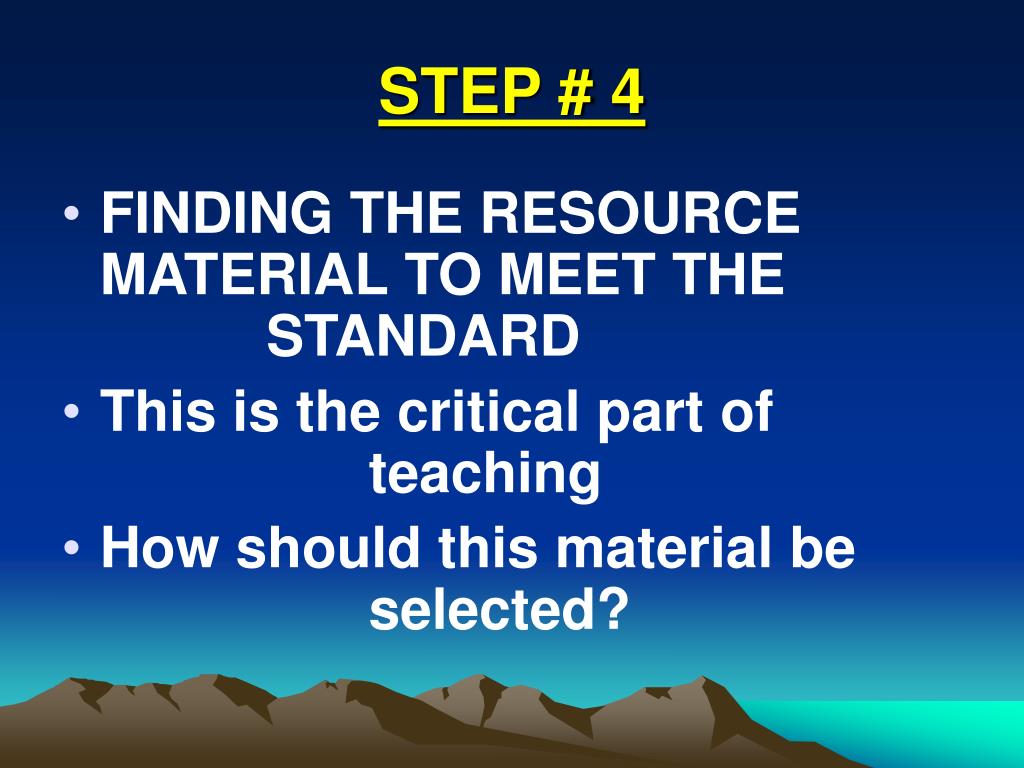 STEP # 4

• FINDING THE RESOURCE MATERIAL TO MEET THE STANDARD
• This is the critical part of teaching
• How should this material be selected?